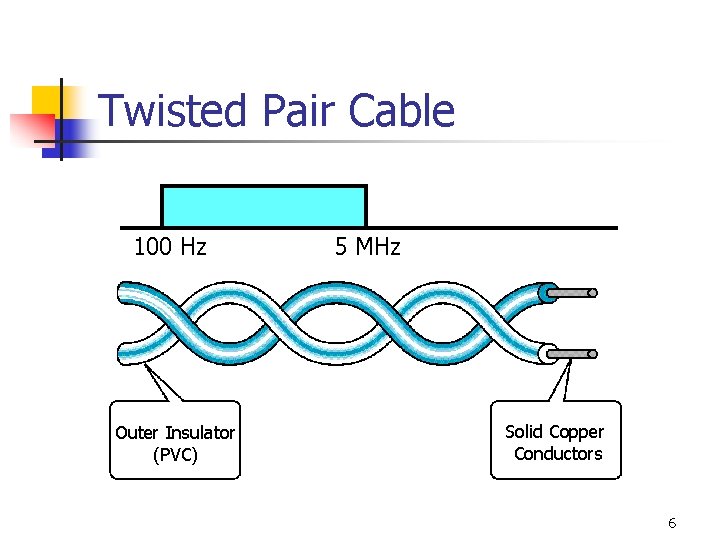 Twisted Pair Cable

100 Hz

5 MHz

Outer Insulator (PVC)

Solid Copper Conductors

6